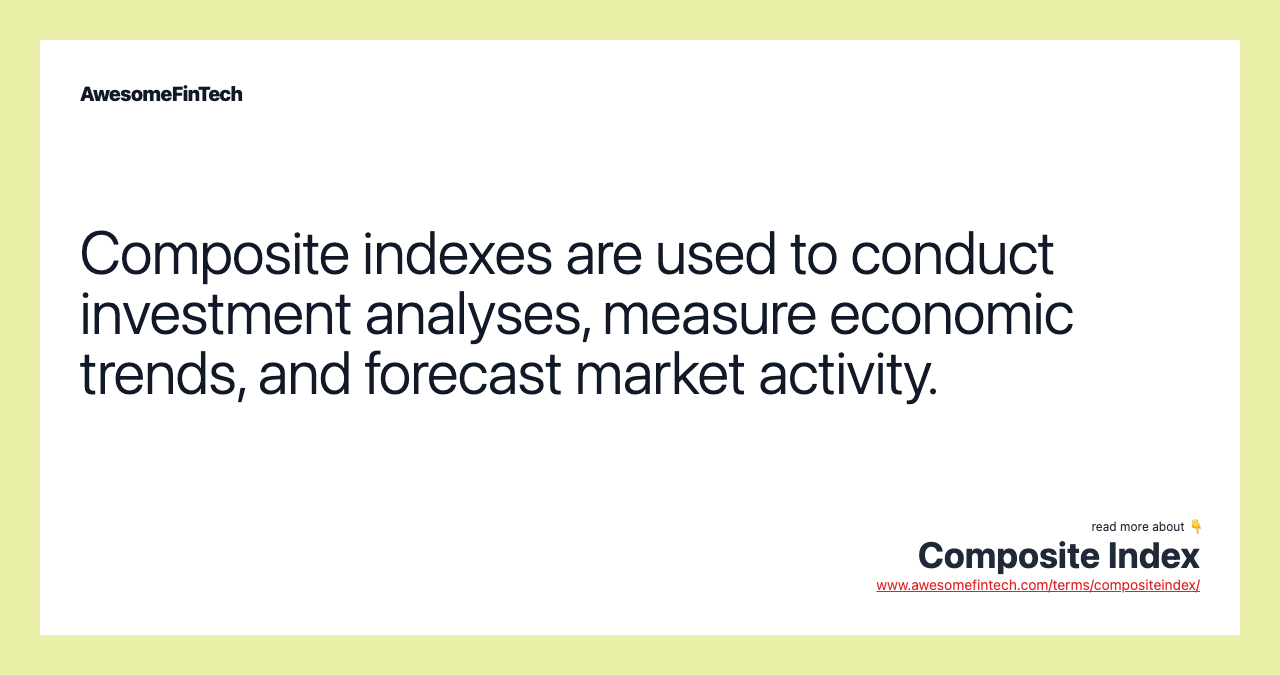 AwesomeFinTech

Composite indexes are used to conduct investment analyses, measure economic trends, and forecast market activity.

read more about 👇
Composite Index
www.awesomefintech.com/terms/compositeindex/